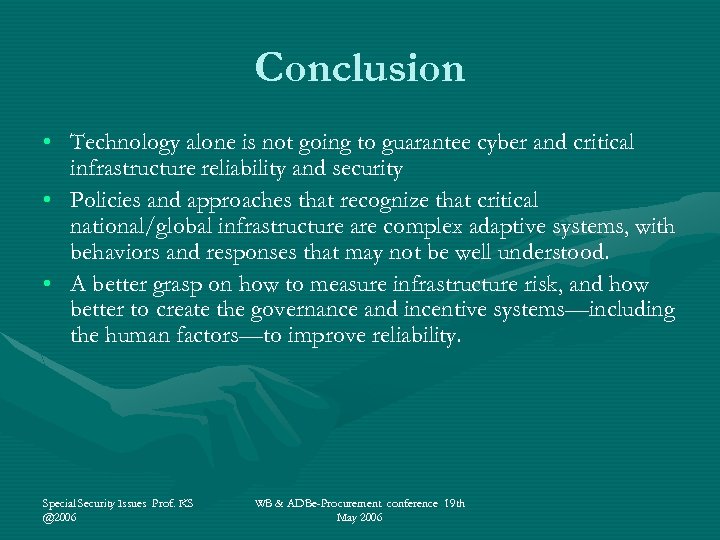 Conclusion

• Technology alone is not going to guarantee cyber and critical infrastructure reliability and security

• Policies and approaches that recognize that critical national/global infrastructure are complex adaptive systems, with behaviors and responses that may not be well understood.

• A better grasp on how to measure infrastructure risk, and how better to create the governance and incentive systems—including the human factors—to improve reliability.

Special Security Issues Prof. KS @2006

WB & ADBe-Procurement conference 19th May 2006